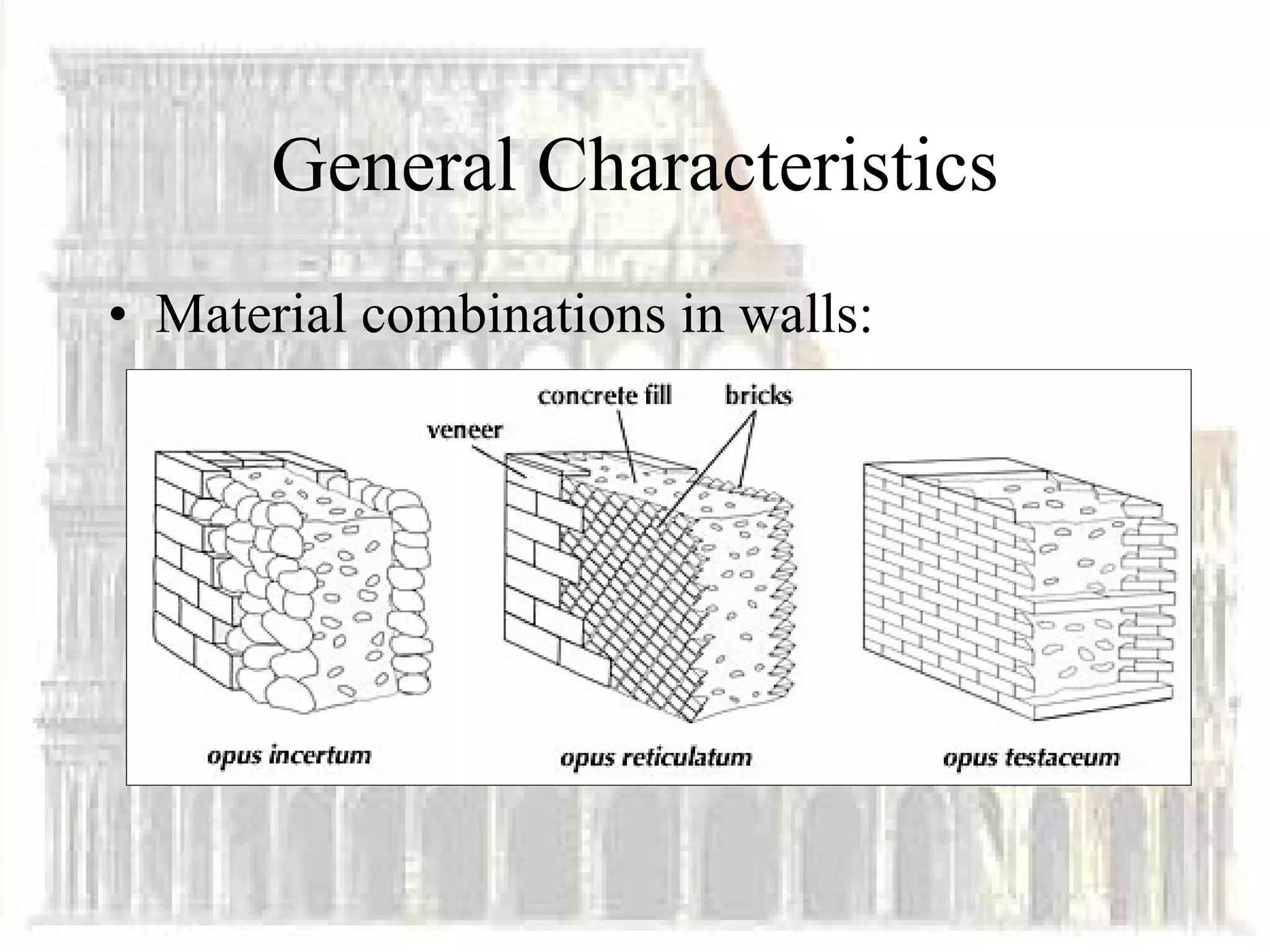 General Characteristics

• Material combinations in walls:

concrete fill
bricks
veneer

opus incertum
opus reticulatum
opus testaceum